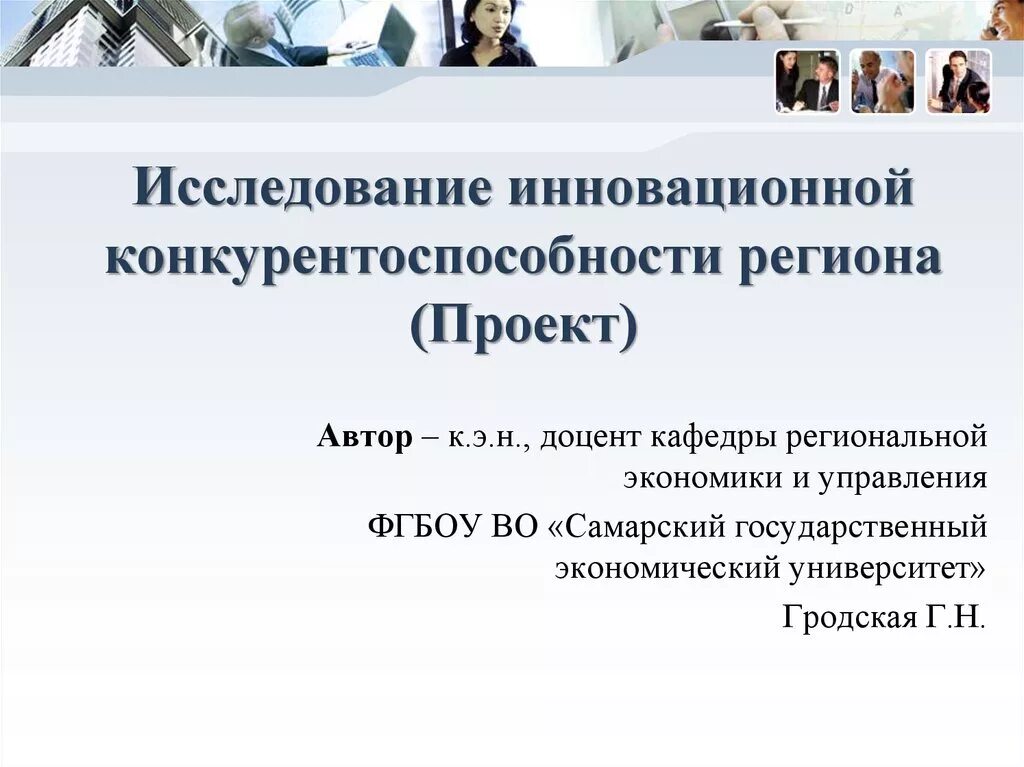 Исследование инновационной конкурентоспособности региона (Проект)

Автор – к.э.н., доцент кафедры региональной экономики и управления

ФГБОУ ВО «Самарский государственный экономический университет»

Гродская Г.Н.